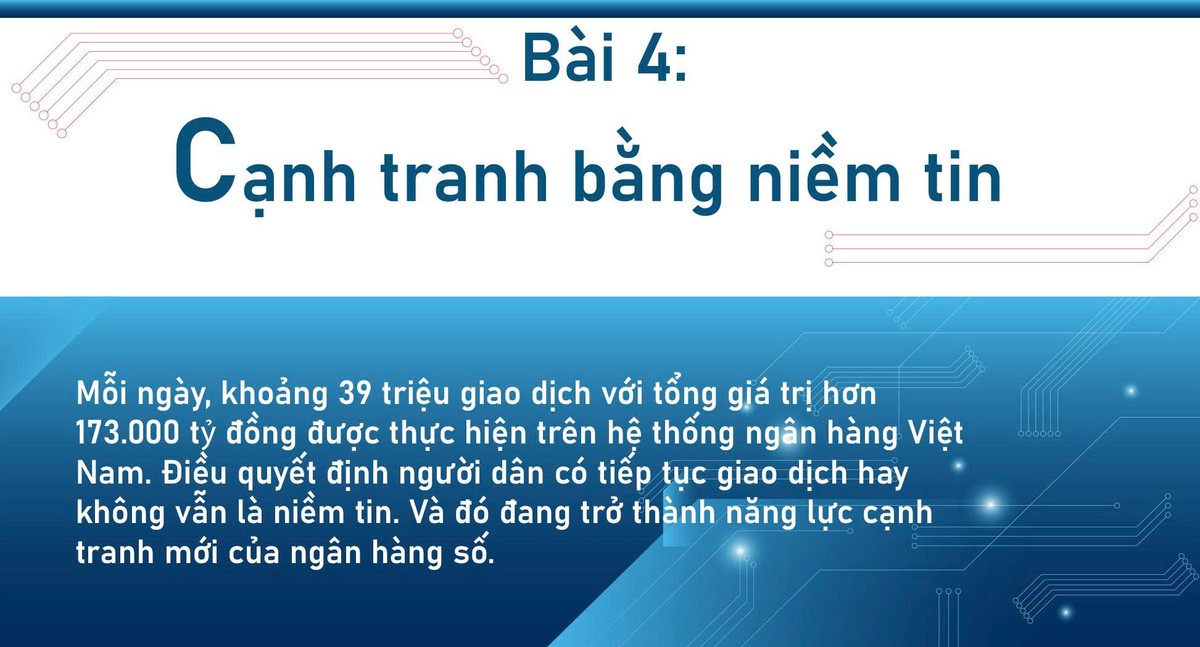 Bài 4:

Cạnh tranh bằng niềm tin

Mỗi ngày, khoảng 39 triệu giao dịch với tổng giá trị hơn 173.000 tỷ đồng được thực hiện trên hệ thống ngân hàng Việt Nam. Điều quyết định người dân có tiếp tục giao dịch hay không vẫn là niềm tin. Và đó đang trở thành năng lực cạnh tranh mới của ngân hàng số.